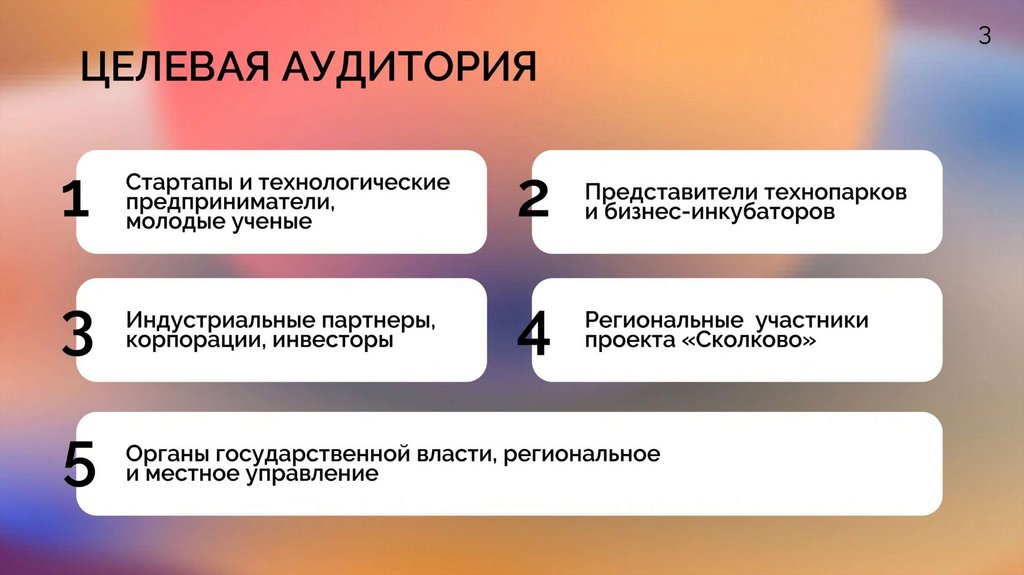 3

ЦЕЛЕВАЯ АУДИТОРИЯ

1 Стартапы и технологические предприниматели, молодые ученые

2 Представители технопарков и бизнес-инкубаторов

3 Индустриальные партнеры, корпорации, инвесторы

4 Региональные участники проекта «Сколково»

5 Органы государственной власти, региональное и местное управление